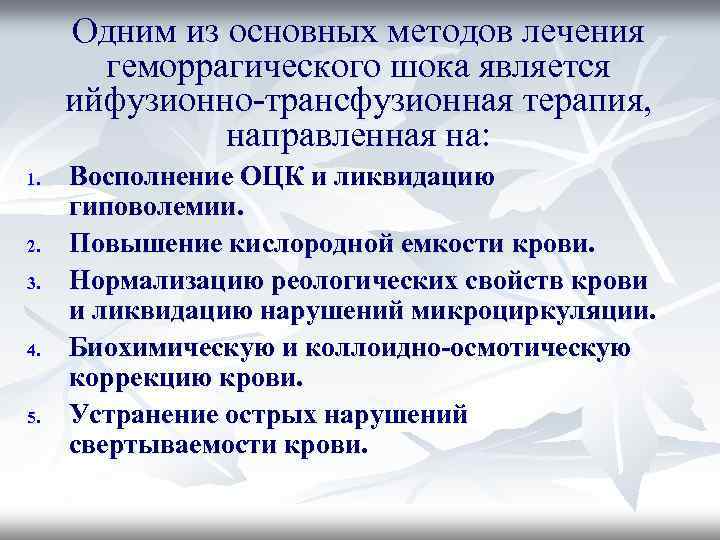 Одним из основных методов лечения геморрагического шока является ийфузионно-трансфузионная терапия, направленная на:

1. Восполнение ОЦК и ликвидацию гиповолемии.
2. Повышение кислородной емкости крови.
3. Нормализацию реологических свойств крови и ликвидацию нарушений микроциркуляции.
4. Биохимическую и коллоидно-осмотическую коррекцию крови.
5. Устранение острых нарушений свертываемости крови.